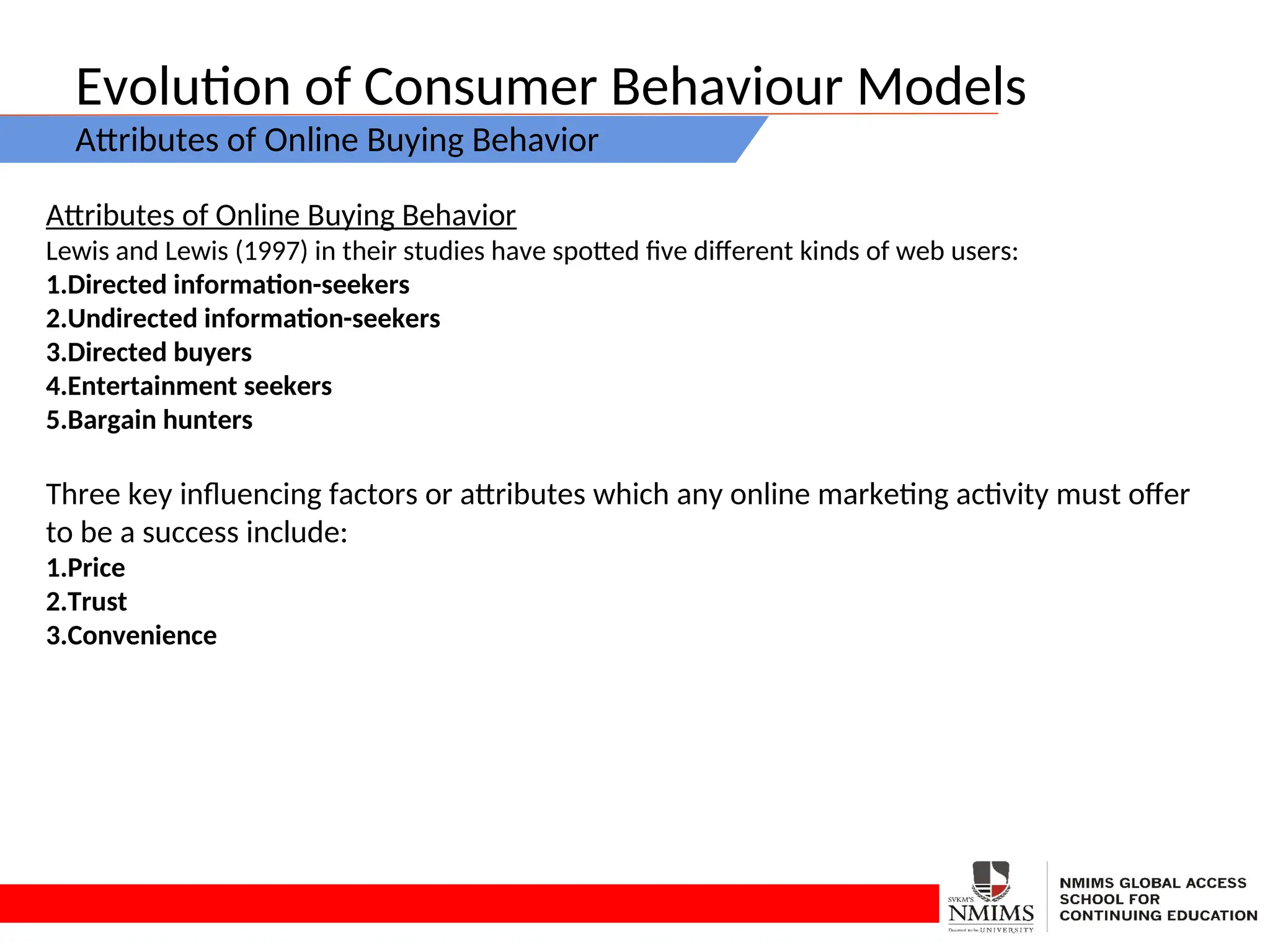 Evolution of Consumer Behaviour Models

Attributes of Online Buying Behavior

Attributes of Online Buying Behavior
Lewis and Lewis (1997) in their studies have spotted five different kinds of web users:
1.Directed information-seekers
2.Undirected information-seekers
3.Directed buyers
4.Entertainment seekers
5.Bargain hunters

Three key influencing factors or attributes which any online marketing activity must offer to be a success include:
1.Price
2.Trust
3.Convenience

SVKM'S NMIMS Deemed to be UNIVERSITY

NMIMS GLOBAL ACCESS SCHOOL FOR CONTINUING EDUCATION